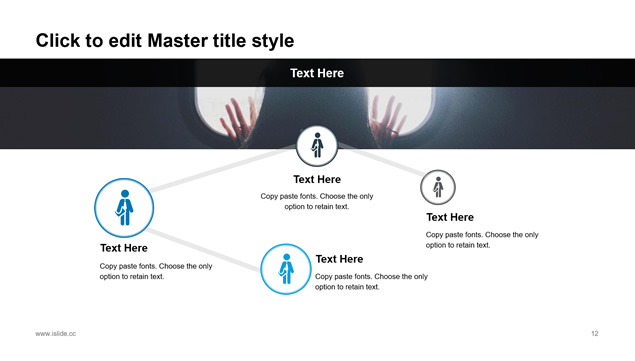 Click to edit Master title style

Text Here

Text Here

Copy paste fonts. Choose the only option to retain text.

Text Here

Copy paste fonts. Choose the only option to retain text.

Text Here

Copy paste fonts. Choose the only option to retain text.

Text Here

Copy paste fonts. Choose the only option to retain text.

www.islide.cc

12